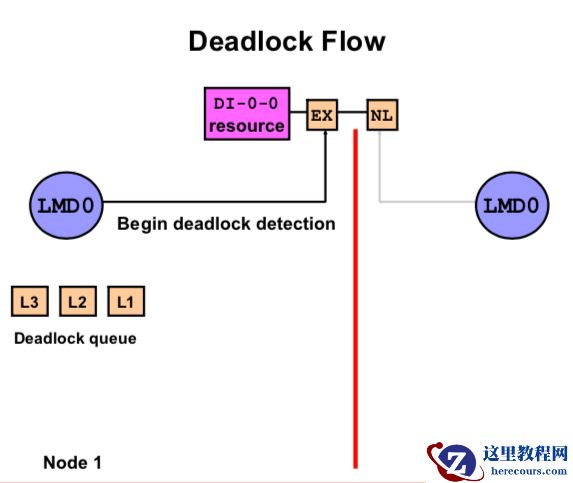 Deadlock Flow

DI-0-0 resource

EX

NL

LMD0

Begin deadlock detection

LMD0

L3 L2 L1

Deadlock queue

Node 1

这里教程网
herecours.com